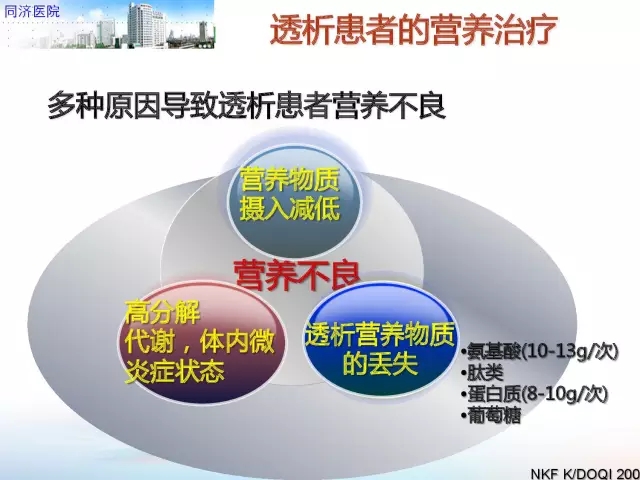 同济医院

透析患者的营养治疗

多种原因导致透析患者营养不良

营养物质摄入减低

营养不良

高分解代谢，体内微炎症状态

透析营养物质的丢失

•氨基酸(10-13g/次)
•肽类
•蛋白质(8-10g/次)
•葡萄糖

NKF K/DOQI 200